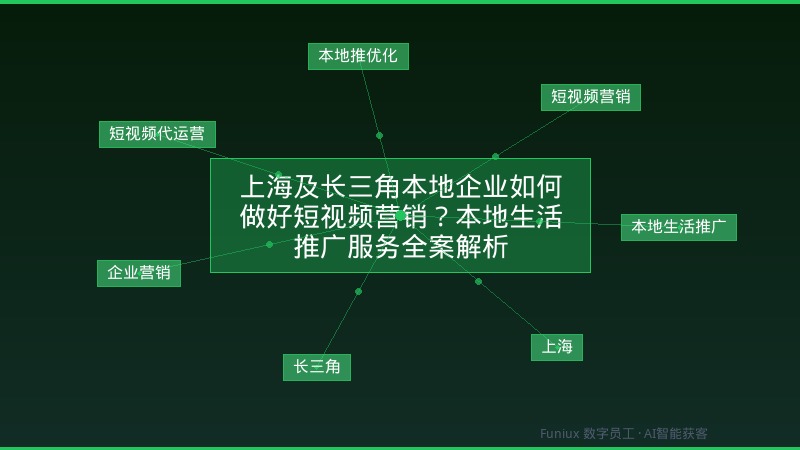 本地推优化

短视频营销

短视频代运营

上海及长三角本地企业如何做好短视频营销？本地生活推广服务全案解析

本地生活推广

企业营销

上海

长三角

Funiux 数字员工 · AI智能获客